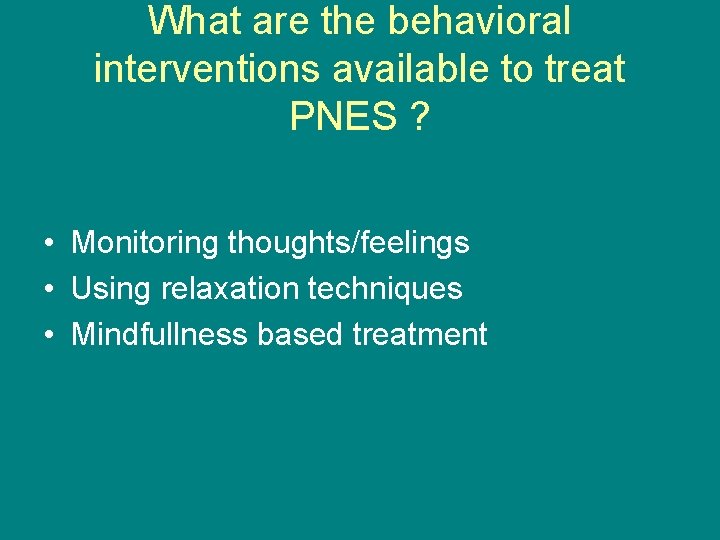 What are the behavioral interventions available to treat PNES ?

• Monitoring thoughts/feelings
• Using relaxation techniques
• Mindfullness based treatment